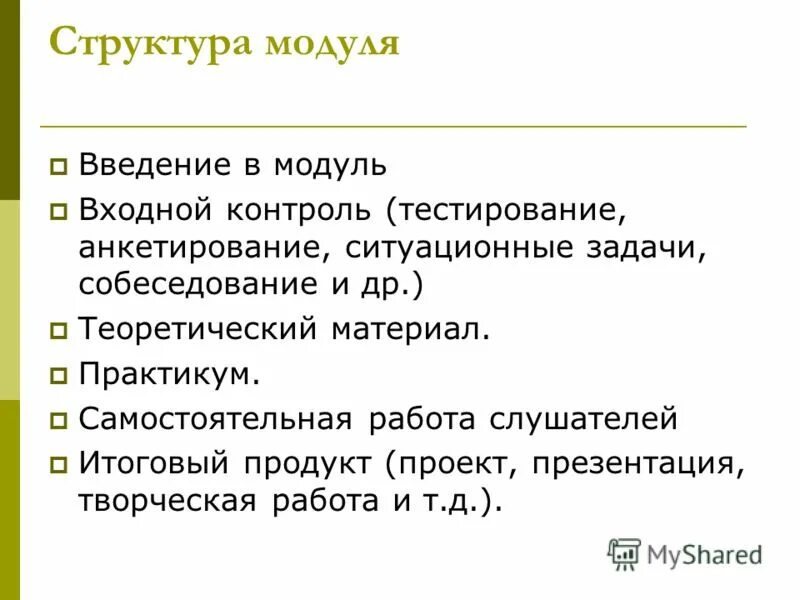 Структура модуля

Введение в модуль

Входной контроль (тестирование, анкетирование, ситуационные задачи, собеседование и др.)

Теоретический материал.

Практикум.

Самостоятельная работа слушателей

Итоговый продукт (проект, презентация, творческая работа и т.д.).

MyShared